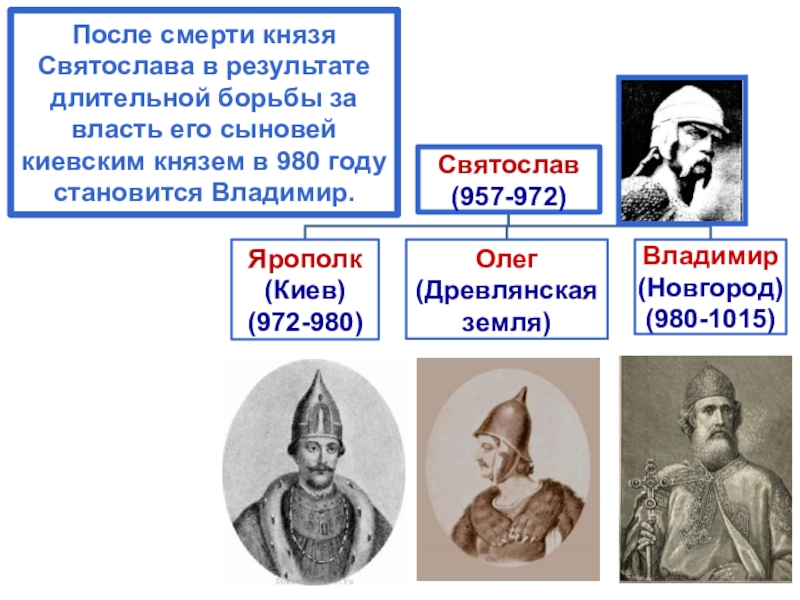 После смерти князя Святослава в результате длительной борьбы за власть его сыновей киевским князем в 980 году становится Владимир.

Святослав
(957-972)

Ярополк
(Киев)
(972-980)

Олег
(Древлянская земля)

Владимир
(Новгород)
(980-1015)